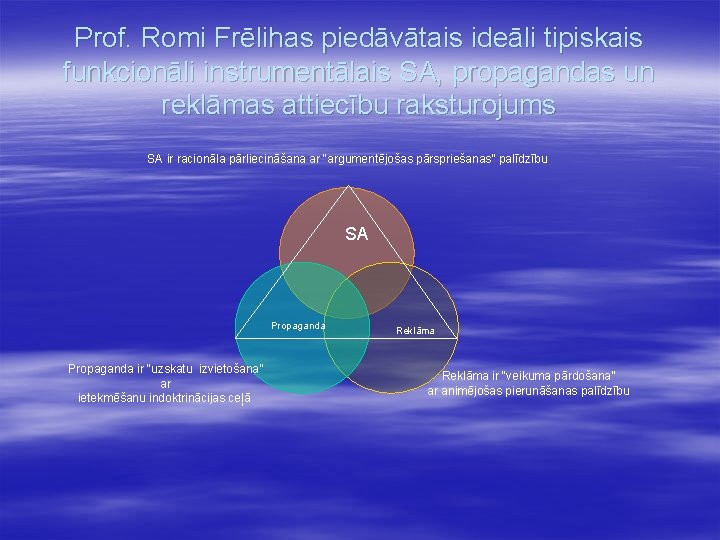 Prof. Romi Frēlihas piedāvātais ideāli tipiskais funkcionāli instrumentālais SA, propagandas un reklāmas attiecību raksturojums

SA ir racionāla pārliecināšana ar "argumentējošas pārspriešanas" palīdzību

SA

Propaganda

Reklāma

Propaganda ir "uzskatu izvietošana" ar ietekmēšanu indoktrinācijas ceļā

Reklāma ir "veikuma pārdošana" ar animējošas pierunāšanas palīdzību